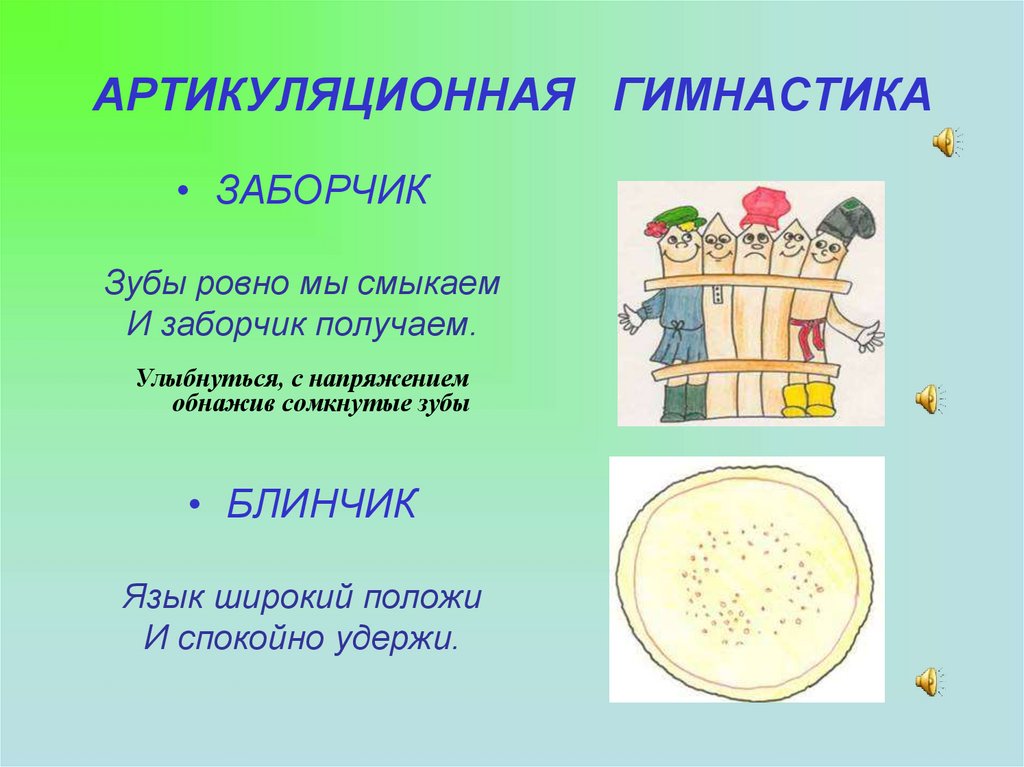 АРТИКУЛЯЦИОННАЯ ГИМНАСТИКА

• ЗАБОРЧИК

Зубы ровно мы смыкаем
И заборчик получаем.

Улыбнуться, с напряжением обнажив сомкнутые зубы

• БЛИНЧИК

Язык широкий положи
И спокойно удержи.